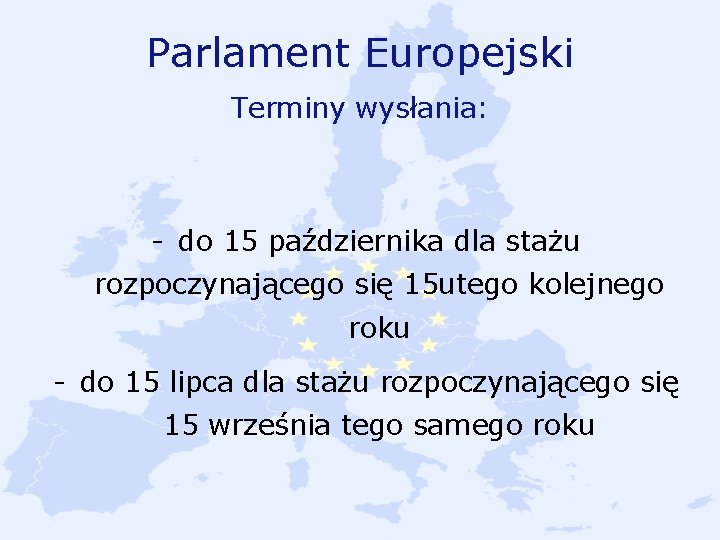 Parlament Europejski

Terminy wysłania:

- do 15 października dla stażu rozpoczynającego się 15utego kolejnego roku

- do 15 lipca dla stażu rozpoczynającego się 15 września tego samego roku